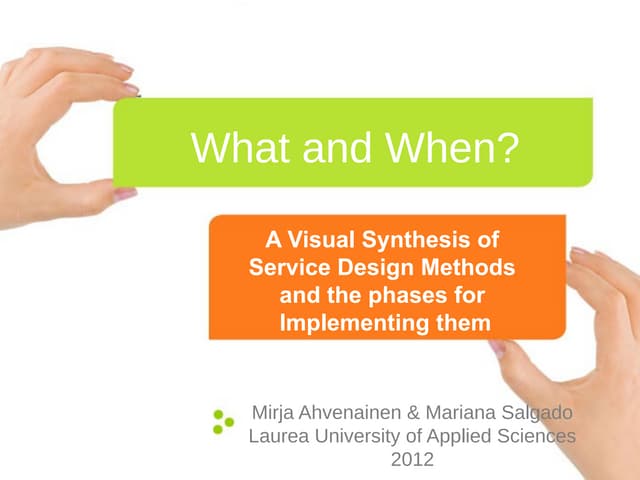 What and When?

A Visual Synthesis of Service Design Methods and the phases for Implementing them

Mirja Ahvenainen & Mariana Salgado
Laurea University of Applied Sciences
2012